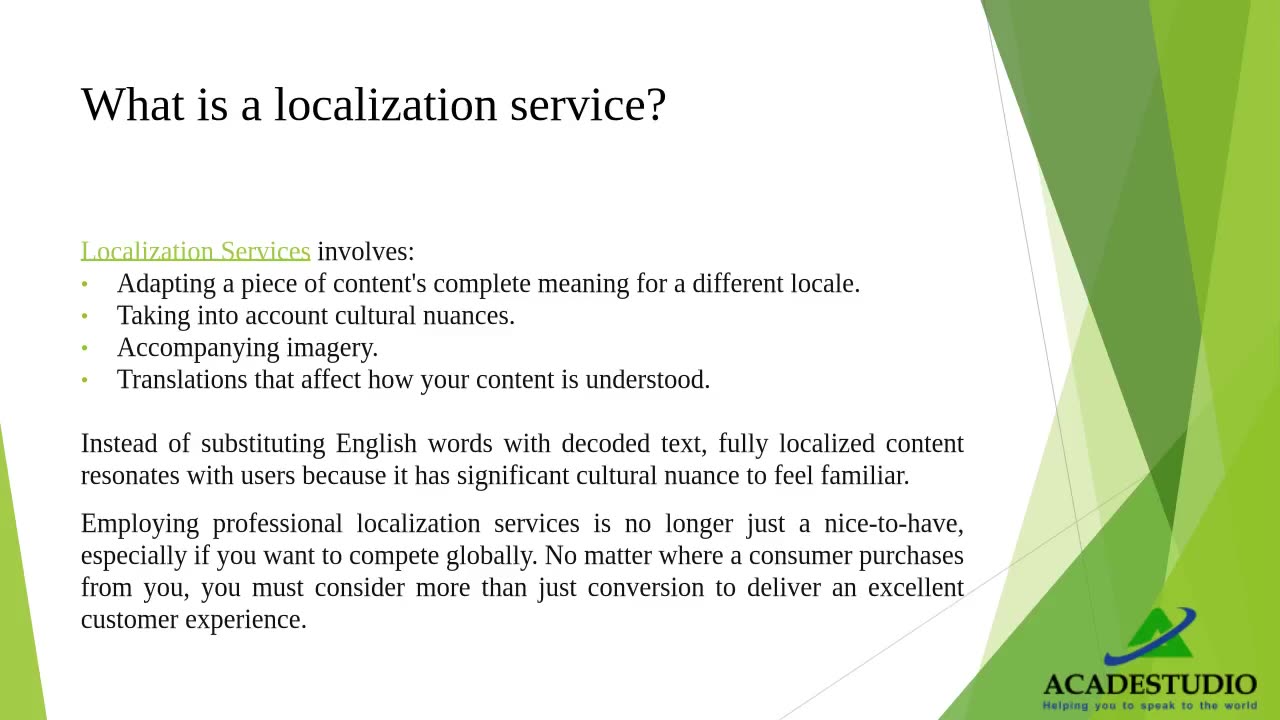 What is a localization service?

Localization Services involves:
• Adapting a piece of content's complete meaning for a different locale.
• Taking into account cultural nuances.
• Accompanying imagery.
• Translations that affect how your content is understood.

Instead of substituting English words with decoded text, fully localized content resonates with users because it has significant cultural nuance to feel familiar.

Employing professional localization services is no longer just a nice-to-have, especially if you want to compete globally. No matter where a consumer purchases from you, you must consider more than just conversion to deliver an excellent customer experience.

ACADESTUDIO
Helping you to speak to the world